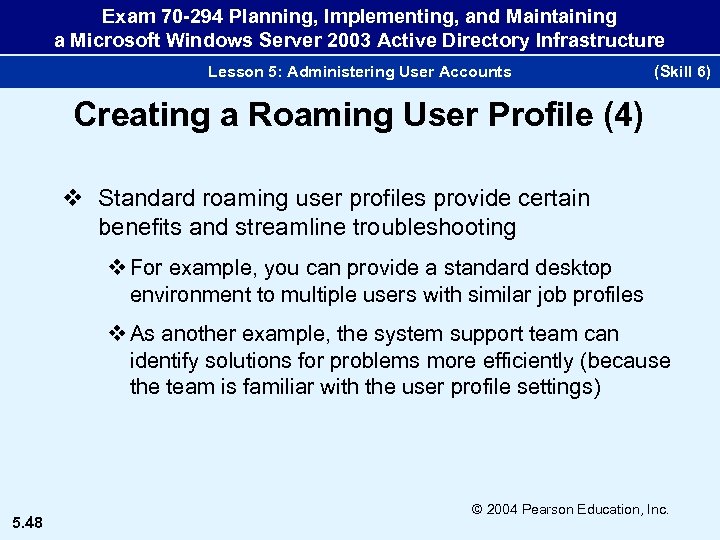 Exam 70-294 Planning, Implementing, and Maintaining a Microsoft Windows Server 2003 Active Directory Infrastructure

Lesson 5: Administering User Accounts (Skill 6)

Creating a Roaming User Profile (4)

❖ Standard roaming user profiles provide certain benefits and streamline troubleshooting

❖ For example, you can provide a standard desktop environment to multiple users with similar job profiles

❖ As another example, the system support team can identify solutions for problems more efficiently (because the team is familiar with the user profile settings)

© 2004 Pearson Education, Inc.

5.48